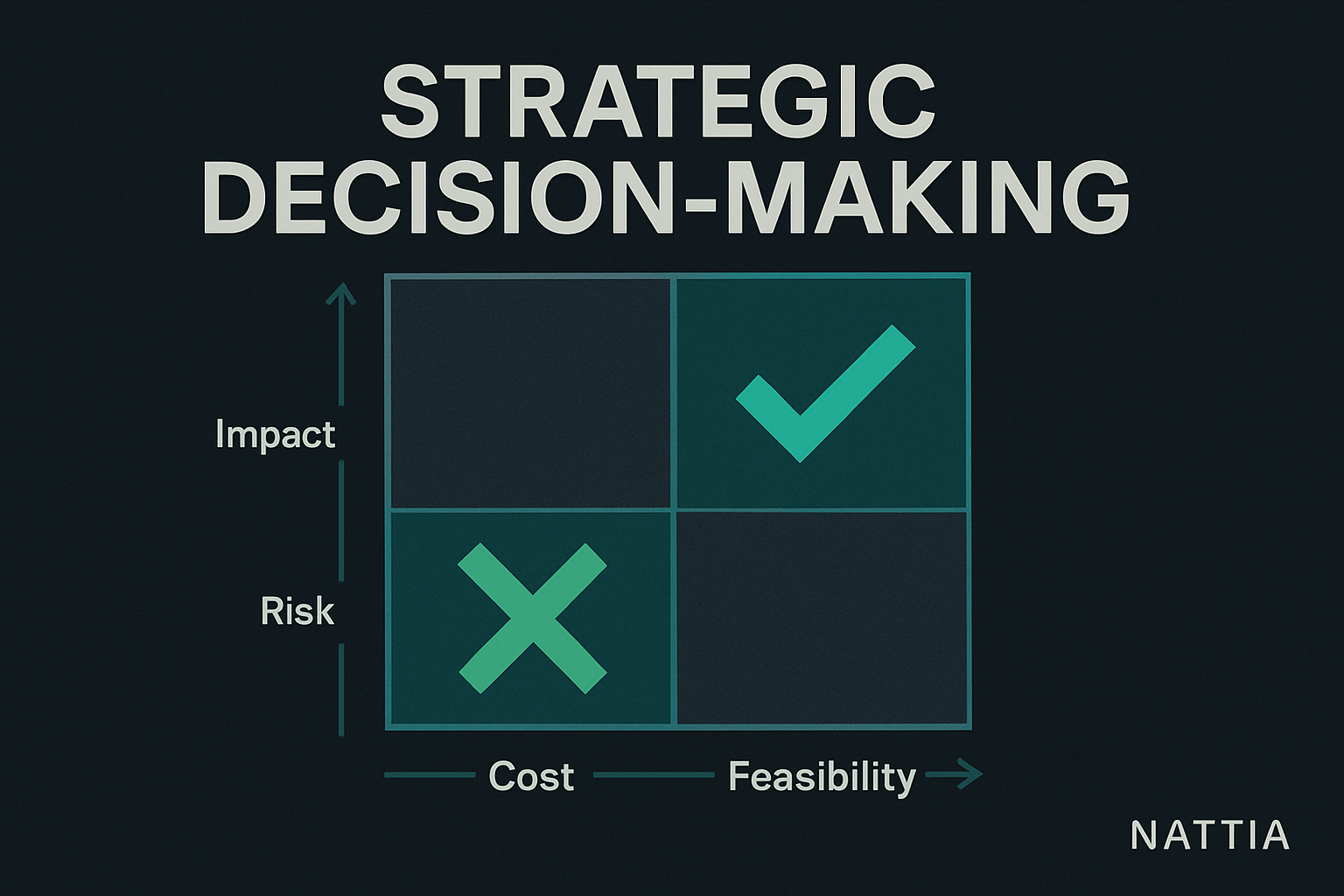 STRATEGIC DECISION-MAKING

Impact

Risk

Cost

Feasibility

NATTIA